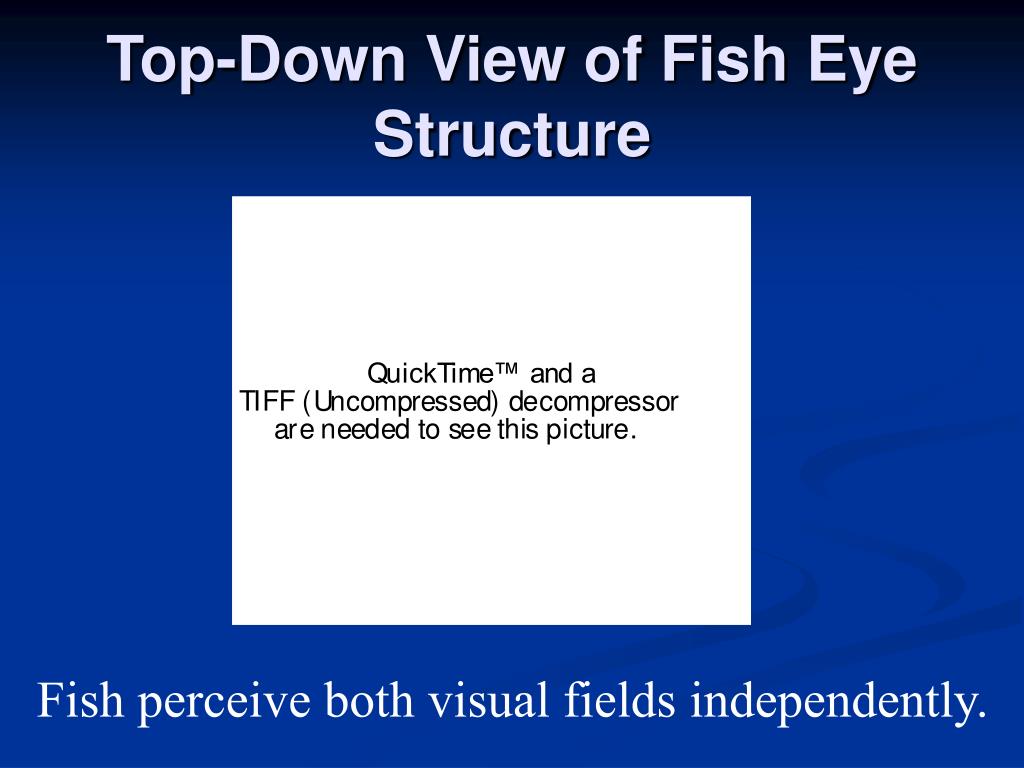 Top-Down View of Fish Eye Structure

QuickTime™ and a
TIFF (Uncompressed) decompressor
are needed to see this picture.

Fish perceive both visual fields independently.